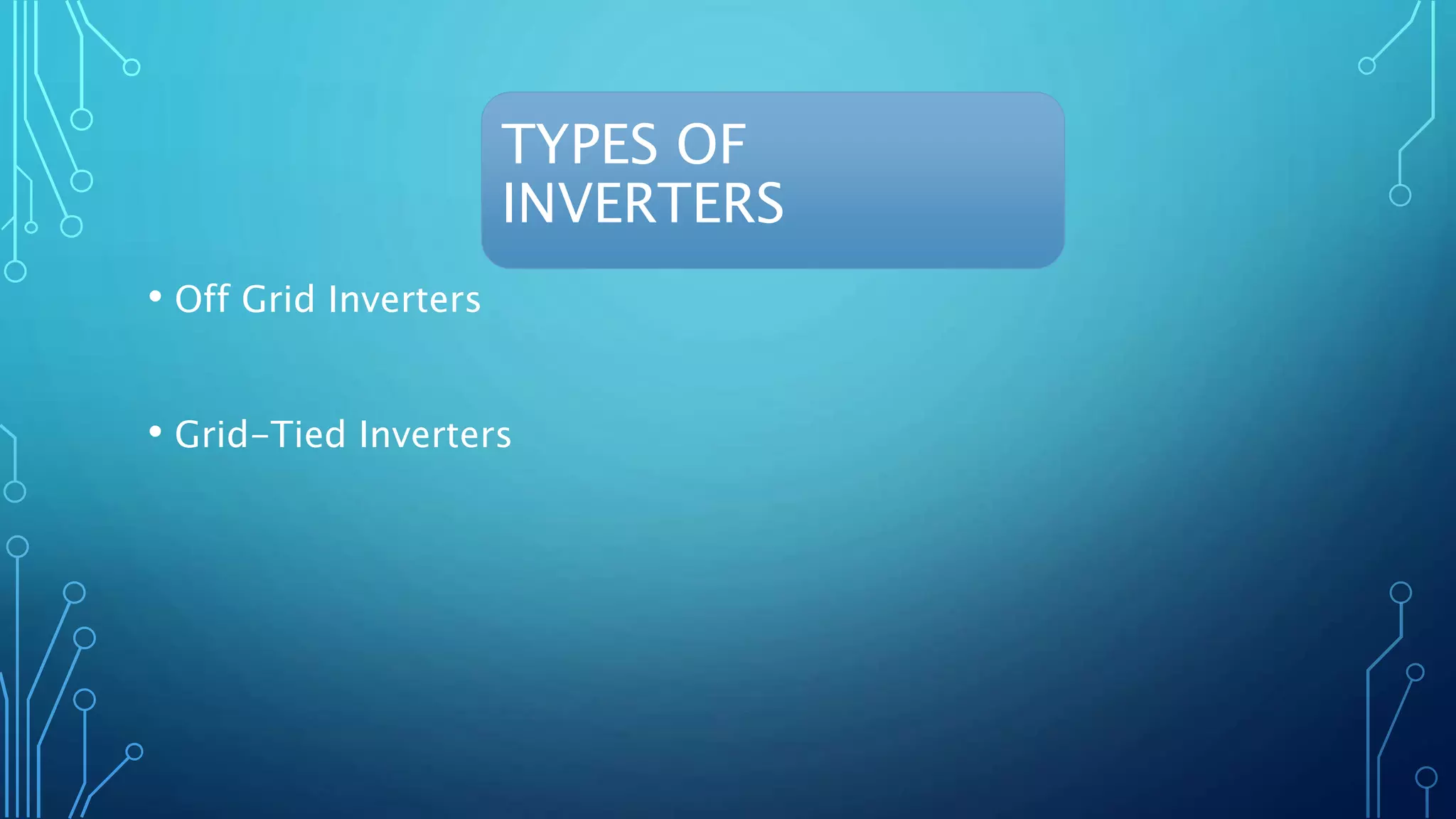 TYPES OF INVERTERS

• Off Grid Inverters

• Grid-Tied Inverters